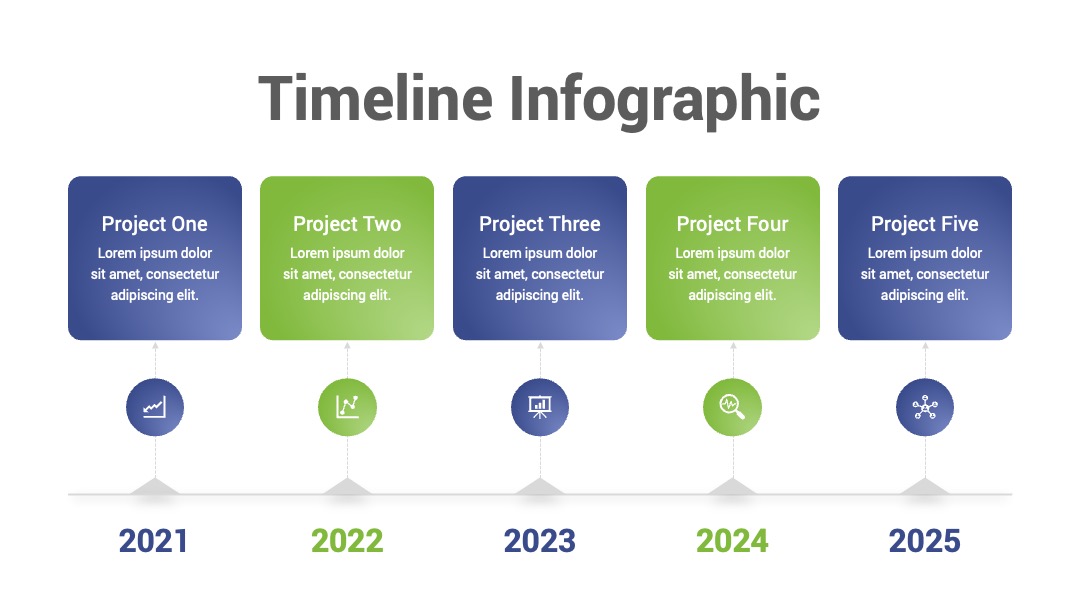 Timeline Infographic

Project One
Lorem ipsum dolor sit amet, consectetur adipiscing elit.

Project Two
Lorem ipsum dolor sit amet, consectetur adipiscing elit.

Project Three
Lorem ipsum dolor sit amet, consectetur adipiscing elit.

Project Four
Lorem ipsum dolor sit amet, consectetur adipiscing elit.

Project Five
Lorem ipsum dolor sit amet, consectetur adipiscing elit.

2021

2022

2023

2024

2025